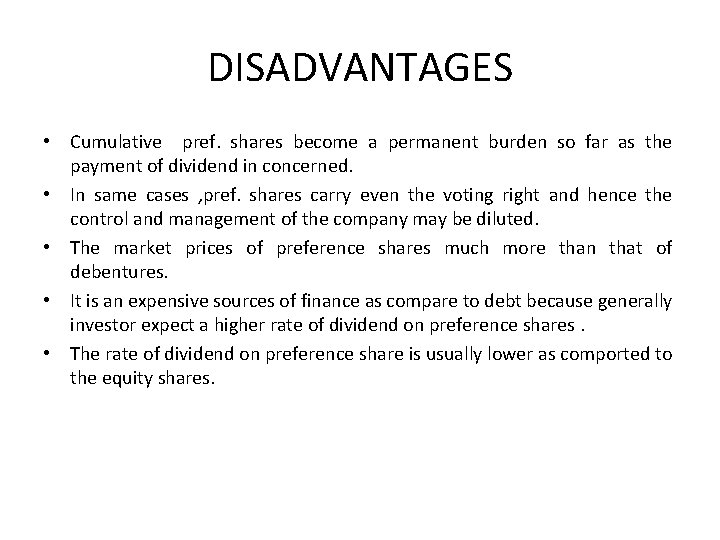 DISADVANTAGES

• Cumulative pref. shares become a permanent burden so far as the payment of dividend in concerned.

• In same cases ,pref. shares carry even the voting right and hence the control and management of the company may be diluted.

• The market prices of preference shares much more than that of debentures.

• It is an expensive sources of finance as compare to debt because generally investor expect a higher rate of dividend on preference shares .

• The rate of dividend on preference share is usually lower as comported to the equity shares.